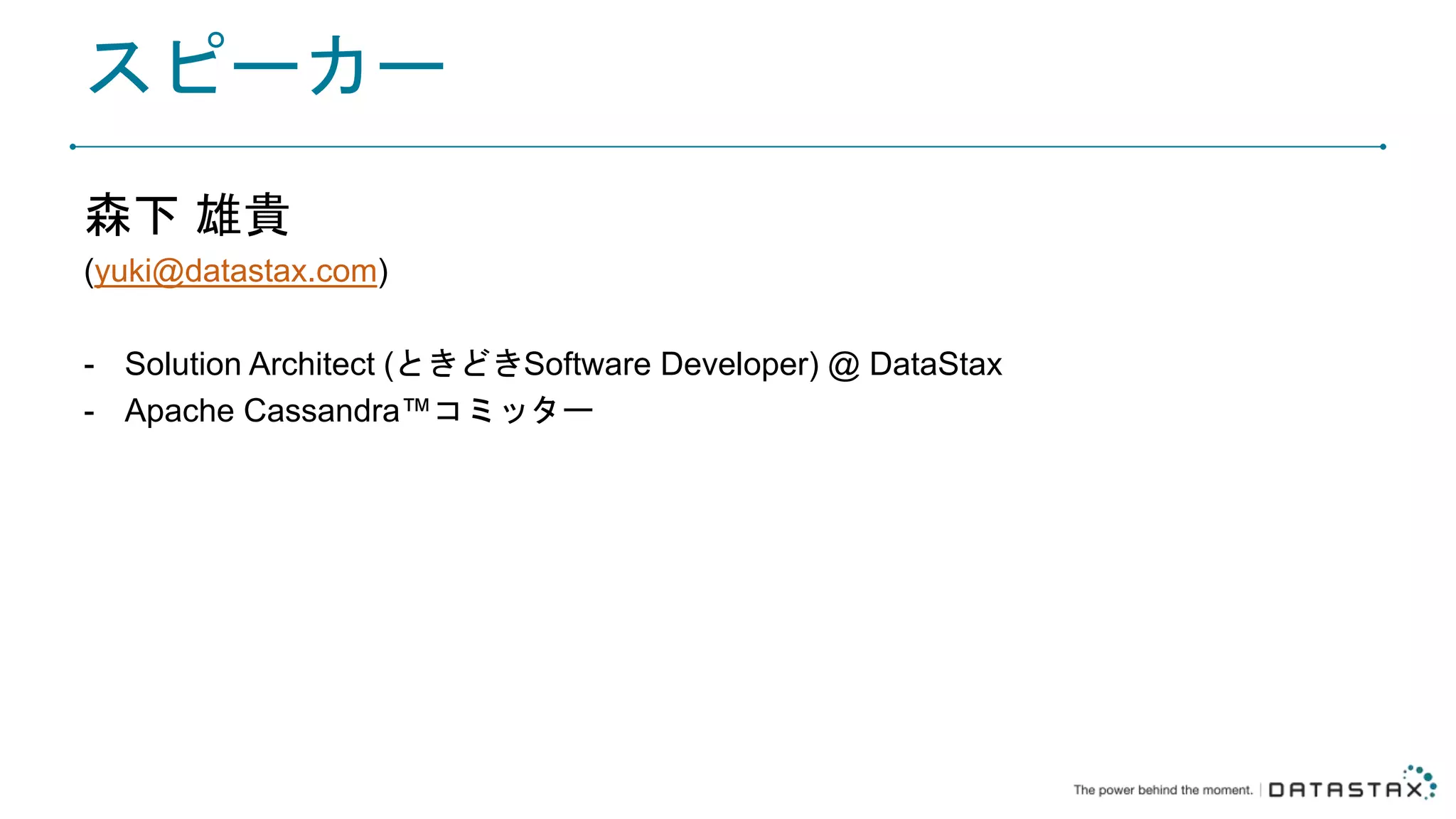 スピーカー

森下 雄貴
(yuki@datastax.com)

- Solution Architect (ときどきSoftware Developer) @ DataStax
- Apache Cassandra™コミッター

The power behind the moment. | DATASTAX